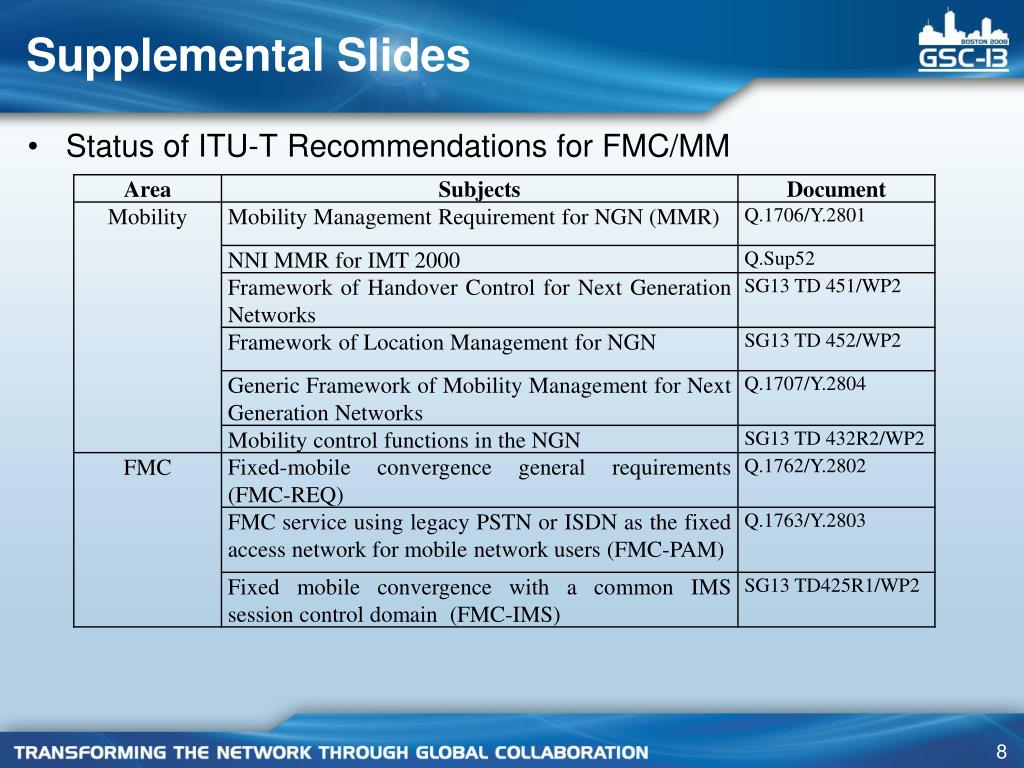 Supplemental Slides

BOSTON 2008
GSC-13

• Status of ITU-T Recommendations for FMC/MM

| Area | Subjects | Document |
|---|---|---|
| Mobility | Mobility Management Requirement for NGN (MMR) | Q.1706/Y.2801 |
| | NNI MMR for IMT 2000 | Q.Sup52 |
| | Framework of Handover Control for Next Generation Networks | SG13 TD 451/WP2 |
| | Framework of Location Management for NGN | SG13 TD 452/WP2 |
| | Generic Framework of Mobility Management for Next Generation Networks | Q.1707/Y.2804 |
| | Mobility control functions in the NGN | SG13 TD 432R2/WP2 |
| FMC | Fixed-mobile convergence general requirements (FMC-REQ) | Q.1762/Y.2802 |
| | FMC service using legacy PSTN or ISDN as the fixed access network for mobile network users (FMC-PAM) | Q.1763/Y.2803 |
| | Fixed mobile convergence with a common IMS session control domain (FMC-IMS) | SG13 TD425R1/WP2 |

TRANSFORMING THE NETWORK THROUGH GLOBAL COLLABORATION

8